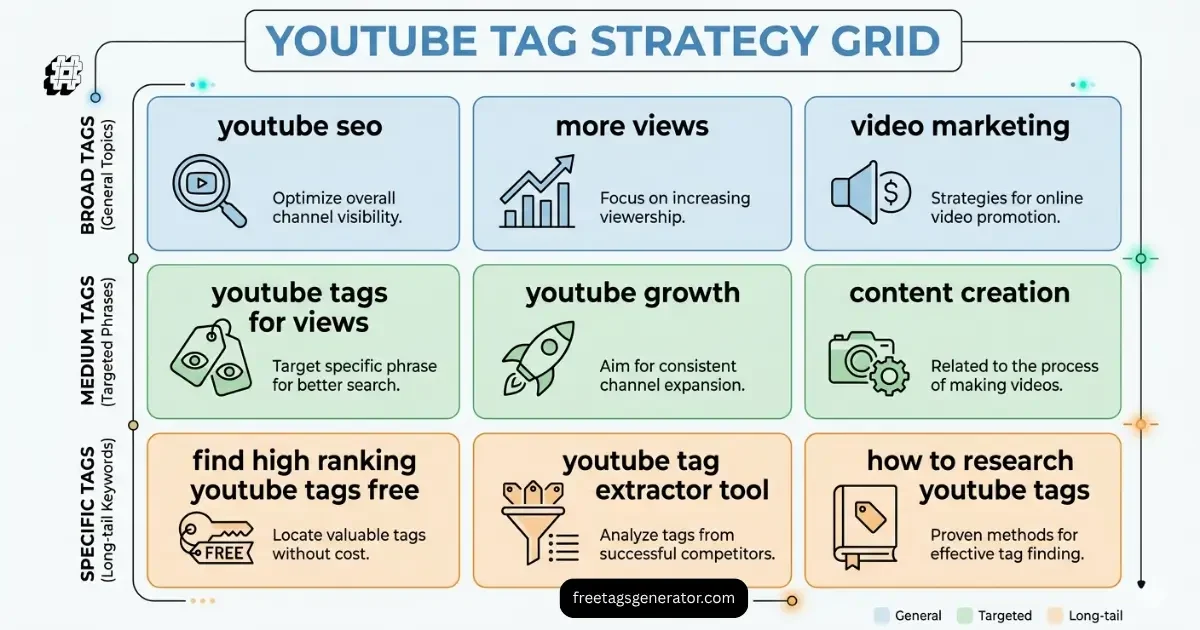 YOUTUBE TAG STRATEGY GRID

BROAD TAGS (General Topics)

youtube seo
Optimize overall channel visibility.

more views
Focus on increasing viewership.

video marketing
Strategies for online video promotion.

MEDIUM TAGS (Targeted Phrases)

youtube tags for views
Target specific phrase for better search.

youtube growth
Aim for consistent channel expansion.

content creation
Related to the process of making videos.

SPECIFIC TAGS (Long-tail Keywords)

find high ranking youtube tags free
FREE
Locate valuable tags without cost.

youtube tag extractor tool
Analyze tags from successful competitors.

how to research youtube tags
Proven methods for effective tag finding.

freetagsgenerator.com

General Targeted Long-tail